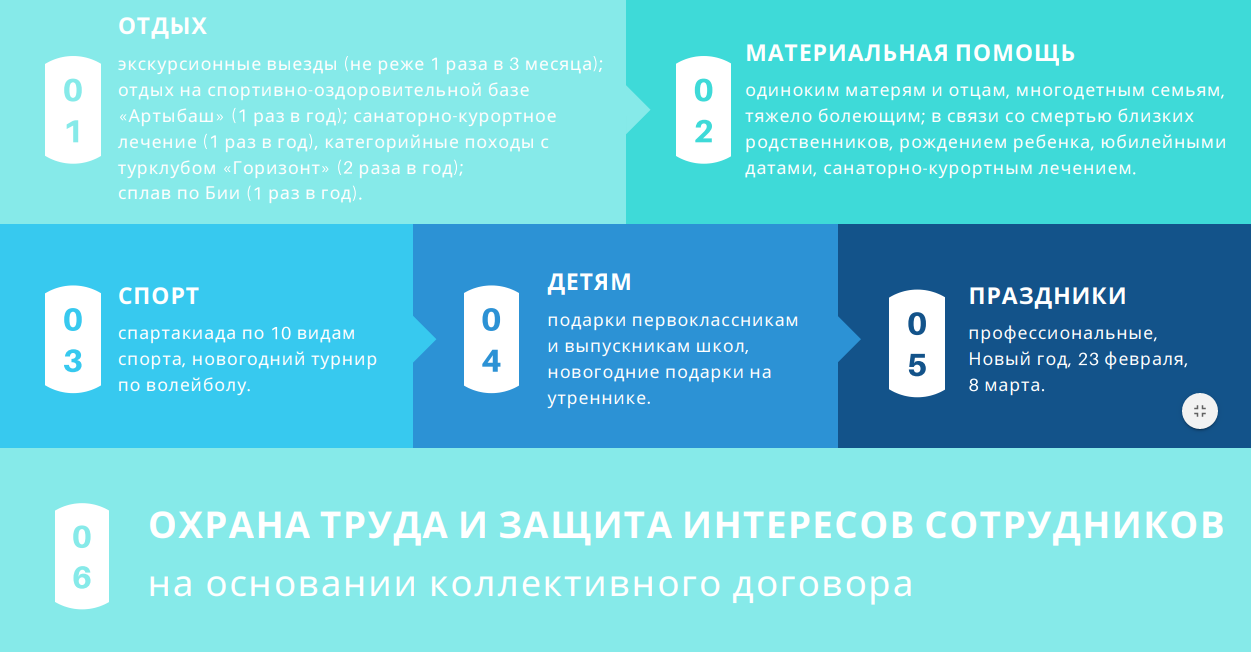 01

ОТДЫХ

экскурсионные выезды (не реже 1 раза в 3 месяца); отдых на спортивно-оздоровительной базе «Артыбаш» (1 раз в год); санаторно-курортное лечение (1 раз в год), категорийные походы с турклубом «Горизонт» (2 раза в год); сплав по Бии (1 раз в год).

02

МАТЕРИАЛЬНАЯ ПОМОЩЬ

одиноким матерям и отцам, многодетным семьям, тяжело болеющим; в связи со смертью близких родственников, рождением ребенка, юбилейными датами, санаторно-курортным лечением.

03

СПОРТ

спартакиада по 10 видам спорта, новогодний турнир по волейболу.

04

ДЕТЯМ

подарки первоклассникам и выпускникам школ, новогодние подарки на утреннике.

05

ПРАЗДНИКИ

профессиональные, Новый год, 23 февраля, 8 марта.

06

ОХРАНА ТРУДА И ЗАЩИТА ИНТЕРЕСОВ СОТРУДНИКОВ

на основании коллективного договора